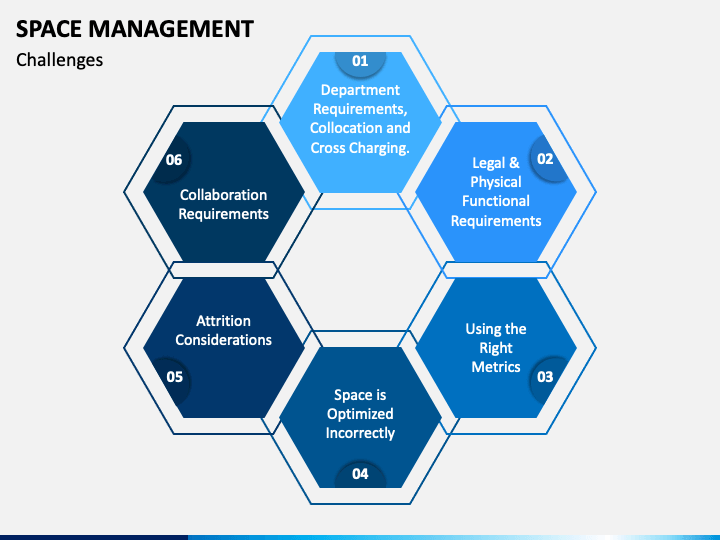 SPACE MANAGEMENT

Challenges

01
Department Requirements, Collocation and Cross Charging.

02
Legal & Physical Functional Requirements

03
Using the Right Metrics

04
Space is Optimized Incorrectly

05
Attrition Considerations

06
Collaboration Requirements